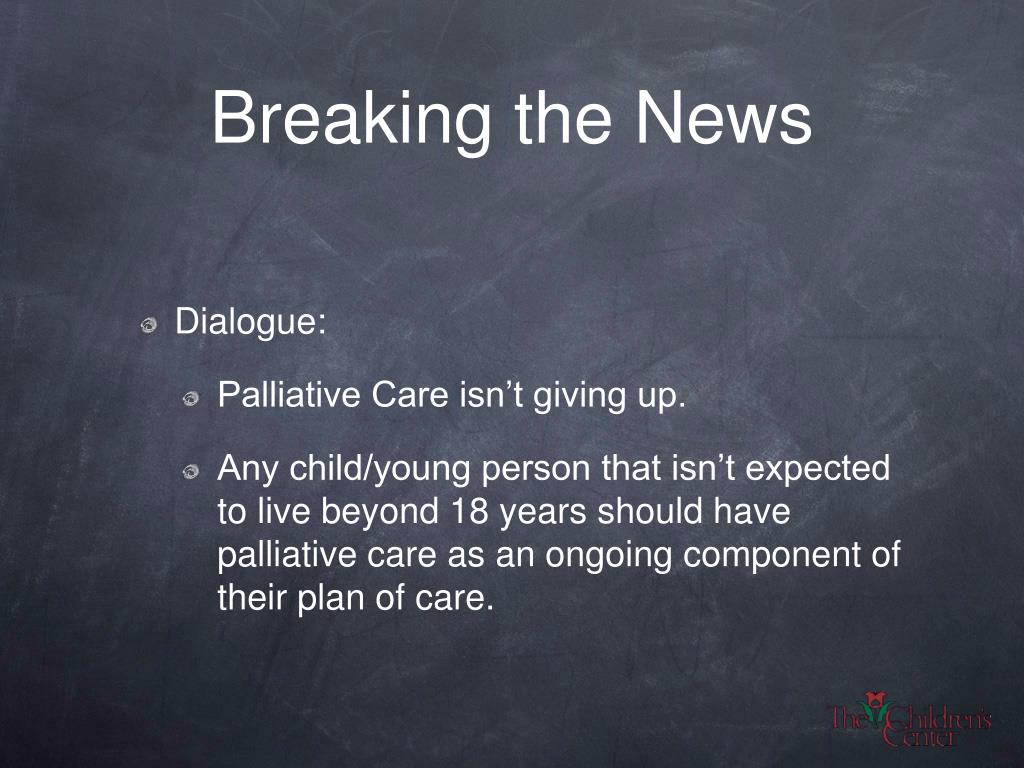 Breaking the News

Dialogue:

Palliative Care isn’t giving up.

Any child/young person that isn’t expected to live beyond 18 years should have palliative care as an ongoing component of their plan of care.

The Children's Center